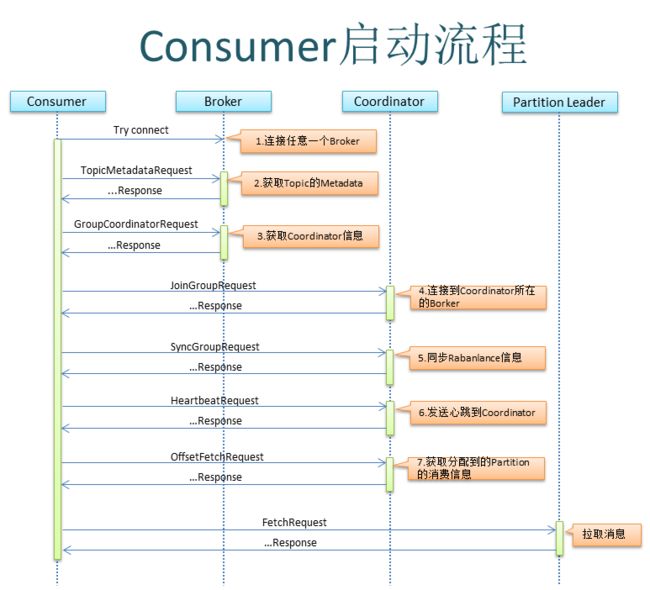 Consumer启动流程

Consumer

Broker

Coordinator

Partition Leader

Try connect

1.连接任意一个Broker

TopicMetadataRequest

...Response

2.获取Topic的Metadata

GroupCoordinatorRequest

...Response

3.获取Coordinator信息

JoinGroupRequest

...Response

4.连接到Coordinator所在的Borker

SyncGroupRequest

...Response

5.同步Rabanlance信息

HeartbeatRequest

...Response

6.发送心跳到Coordinator

OffsetFetchRequest

...Response

7.获取分配到的Partition的消费信息

FetchRequest

...Response

拉取消息